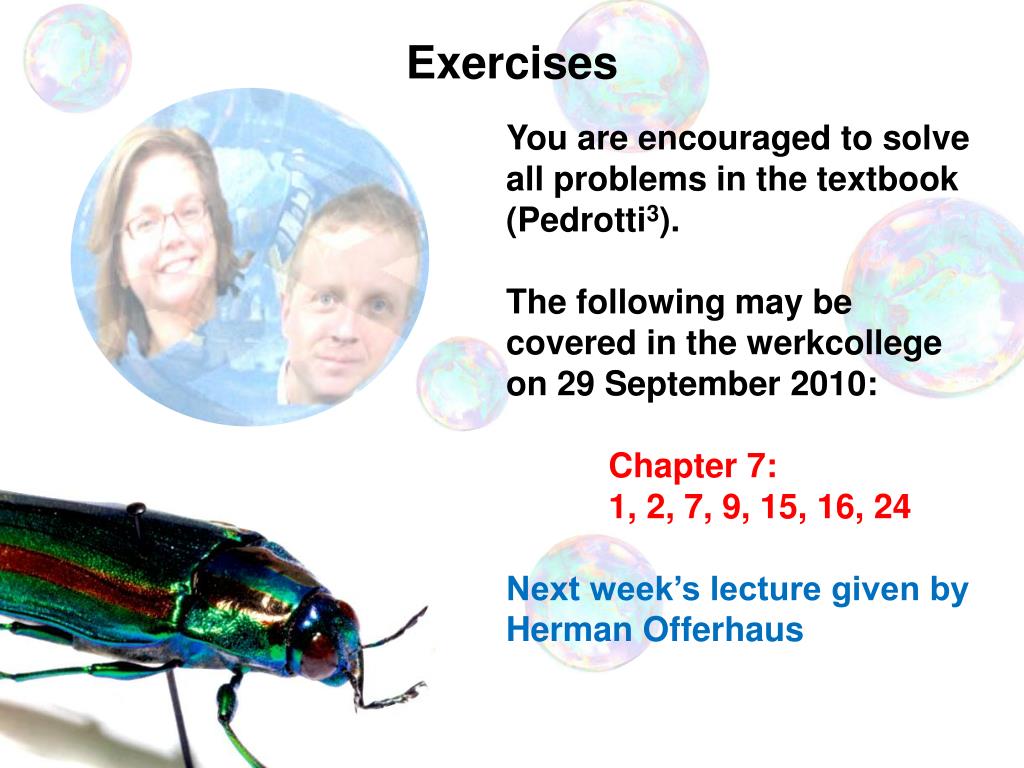 Exercises

You are encouraged to solve all problems in the textbook (Pedrotti$^3$).

The following may be covered in the werkcollege on 29 September 2010:

Chapter 7:
1, 2, 7, 9, 15, 16, 24

Next week's lecture given by Herman Offerhaus